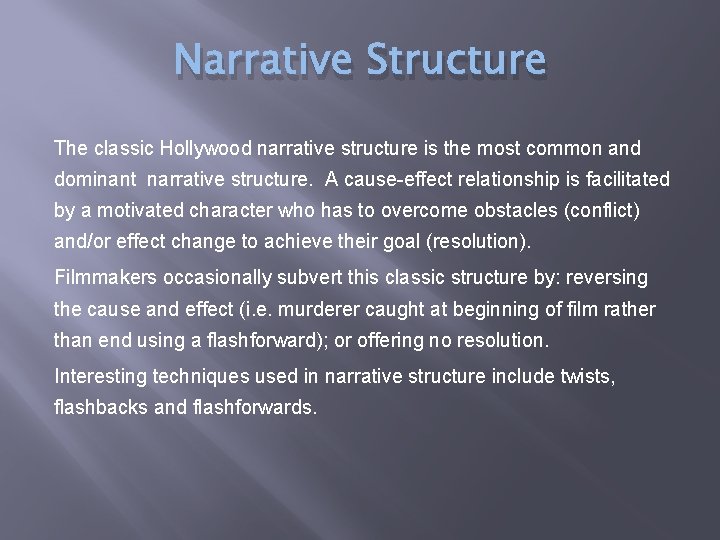 Narrative Structure

The classic Hollywood narrative structure is the most common and dominant narrative structure. A cause-effect relationship is facilitated by a motivated character who has to overcome obstacles (conflict) and/or effect change to achieve their goal (resolution).

Filmmakers occasionally subvert this classic structure by: reversing the cause and effect (i.e. murderer caught at beginning of film rather than end using a flashforward); or offering no resolution.

Interesting techniques used in narrative structure include twists, flashbacks and flashforwards.